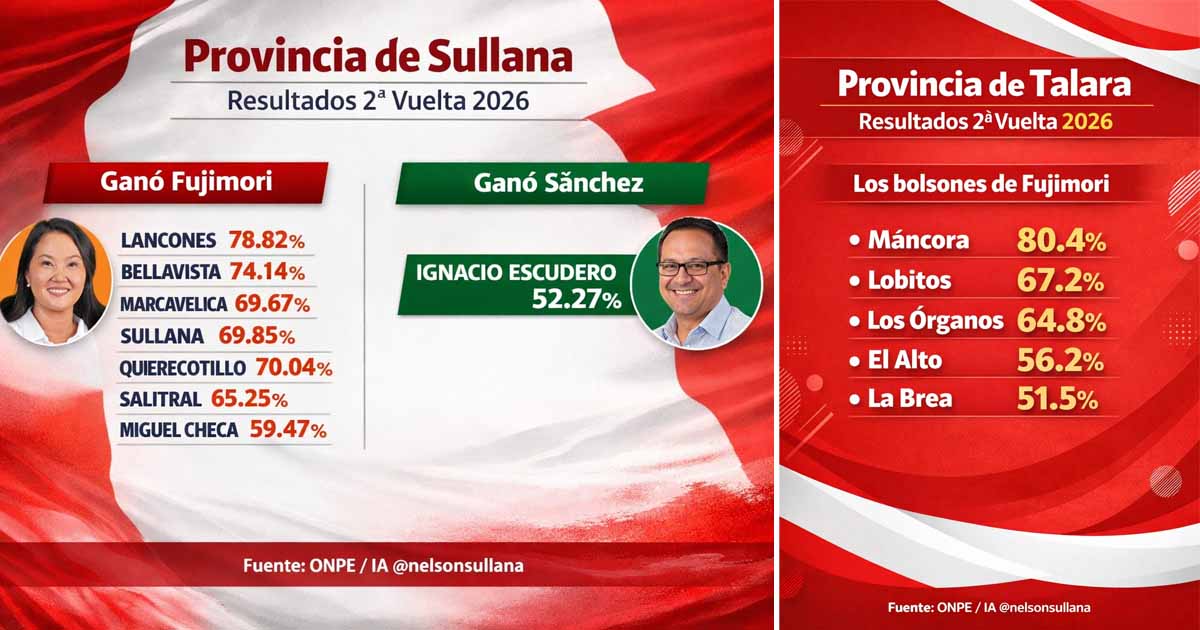 Provincia de Sullana
Resultados 2ª Vuelta 2026

Ganó Fujimori

LANCONES 78.82%
BELLAVISTA 74.14%
MARCAVELICA 69.67%
SULLANA 69.85%
QUIERECOTILLO 70.04%
SALITRAL 65.25%
MIGUEL CHECA 59.47%

Ganó Sănchez

IGNACIO ESCUDERO 52.27%

Fuente: ONPE / IA @nelsonsullana

Provincia de Talara
Resultados 2ª Vuelta 2026

Los bolsones de Fujimori

• Máncora 80.4%
• Lobitos 67.2%
• Los Órganos 64.8%
• El Alto 56.2%
• La Brea 51.5%

Fuente: ONPE / IA @nelsonsullana